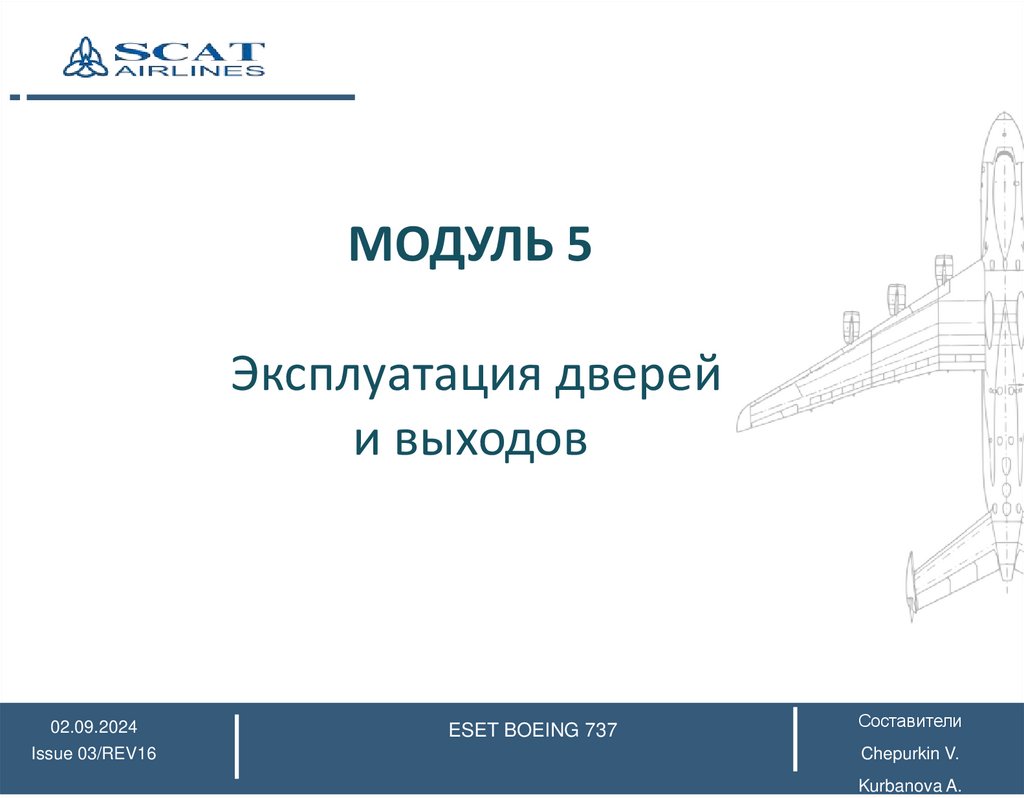 SCAT AIRLINES

МОДУЛЬ 5

Эксплуатация дверей и выходов

02.09.2024
Issue 03/REV16

ESET BOEING 737

Составители
Chepurkin V.
Kurbanova A.